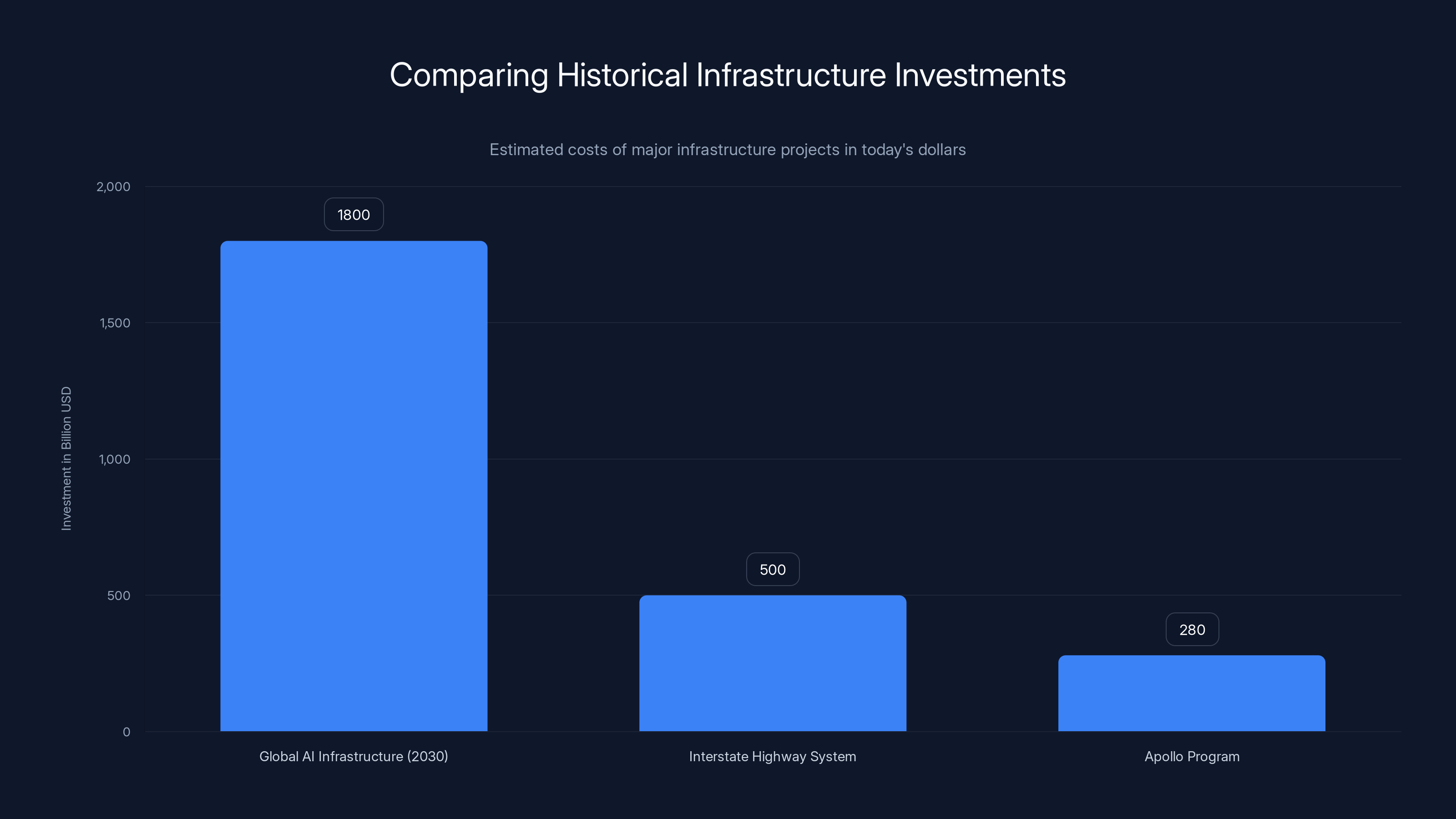 Comparing Historical Infrastructure Investments

Estimated costs of major infrastructure projects in today's dollars

Investment in Billion USD

2,000
1,500
1,000
500
0

1800
500
280

Global AI Infrastructure (2030)
Interstate Highway System
Apollo Program